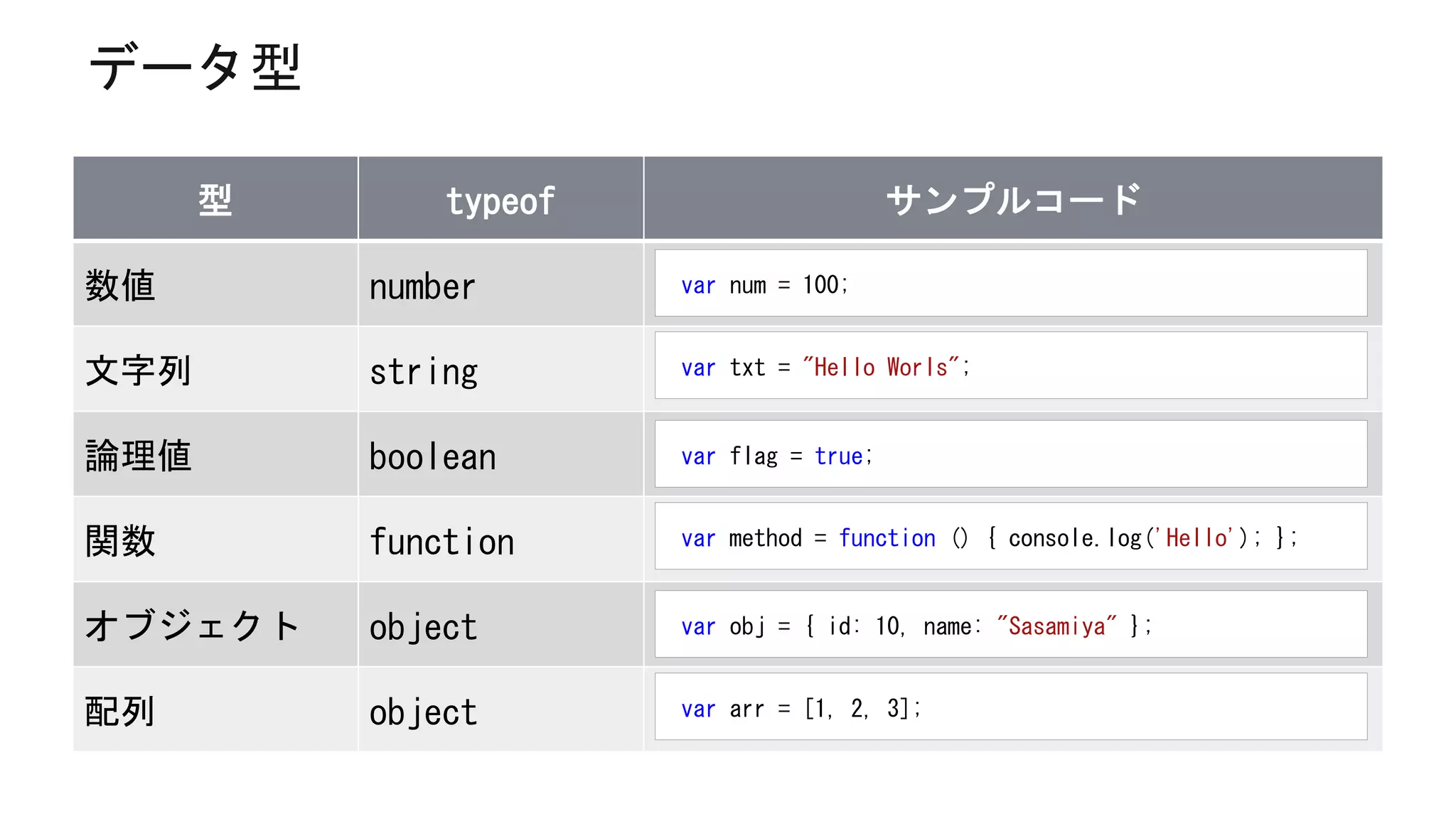 データ型

| 型 | typeof | サンプルコード |
|---|---|---|
| 数値 | number | var num = 100; |
| 文字列 | string | var txt = "Hello Worls"; |
| 論理値 | boolean | var flag = true; |
| 関数 | function | var method = function () { console.log('Hello'); }; |
| オブジェクト | object | var obj = { id: 10, name: "Sasamiya" }; |
| 配列 | object | var arr = [1, 2, 3]; |